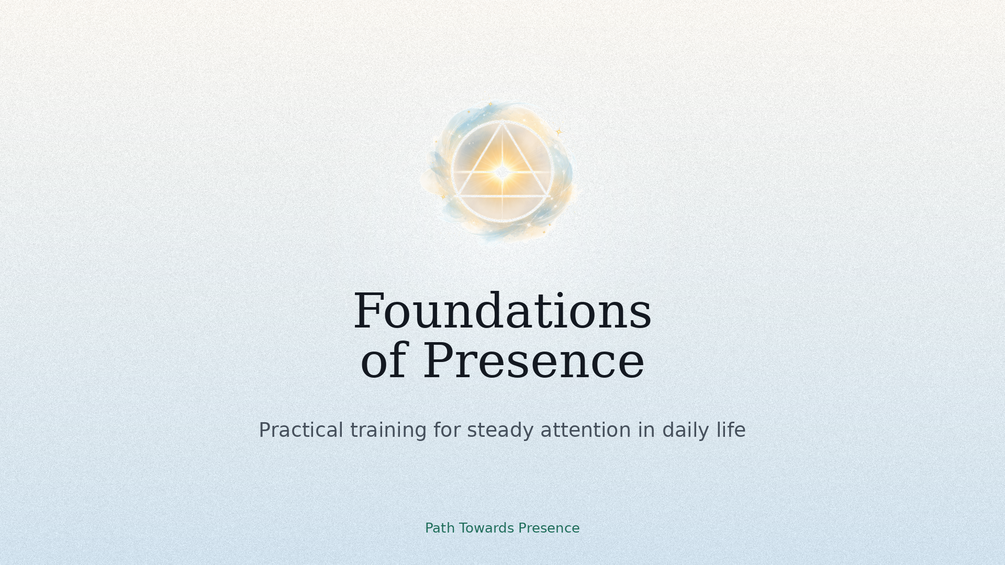 Foundations of Presence

Practical training for steady attention in daily life

Path Towards Presence